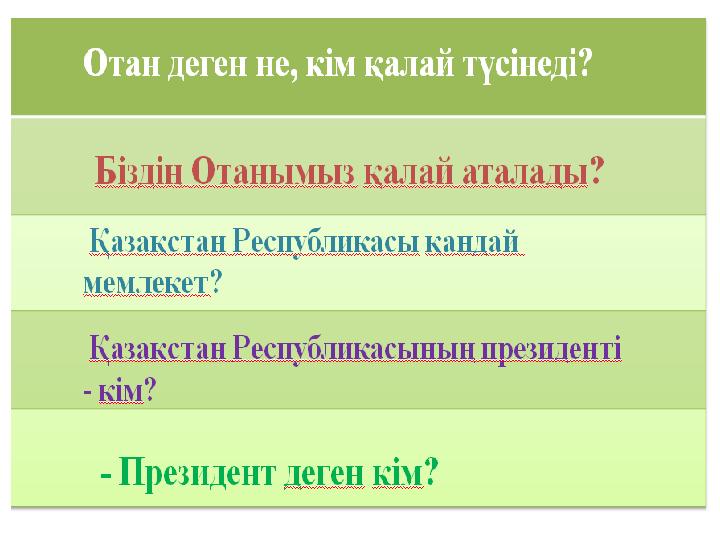 Отан деген не, кім қалай түсінеді?

Біздін Отанымыз қалай аталады?

Қазақстан Республикасы қандай мемлекет?

Қазақстан Республикасынын президенті - кім?

- Президент деген кім?